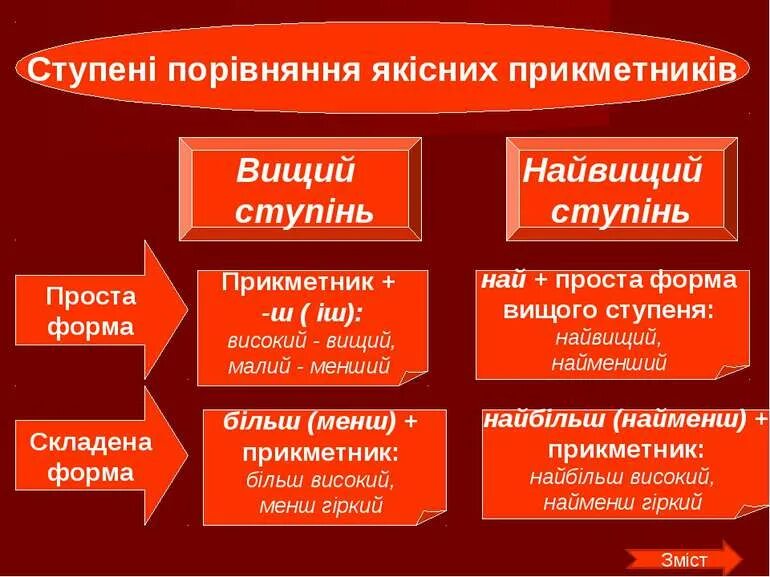 Ступені порівняння якісних прикметників

Вищий ступінь

Найвищий ступінь

Проста форма

Прикметник + -ш ( іш): високий - вищий, малий - менший

най + проста форма вищого ступеня: найвищий, найменший

Складена форма

більш (менш) + прикметник: більш високий, менш гіркий

найбільш (найменш) + прикметник: найбільш високий, найменш гіркий

Зміст